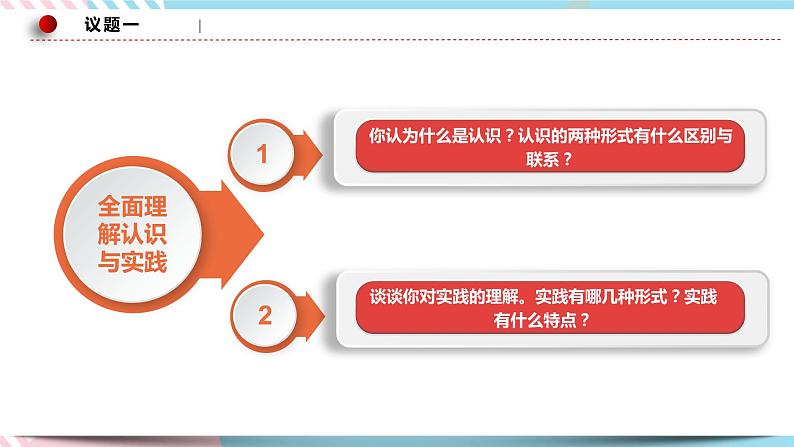 议题一

全面理解认识与实践

1

你认为什么是认识？认识的两种形式有什么区别与联系？

2

谈谈你对实践的理解。实践有哪几种形式？实践有什么特点？